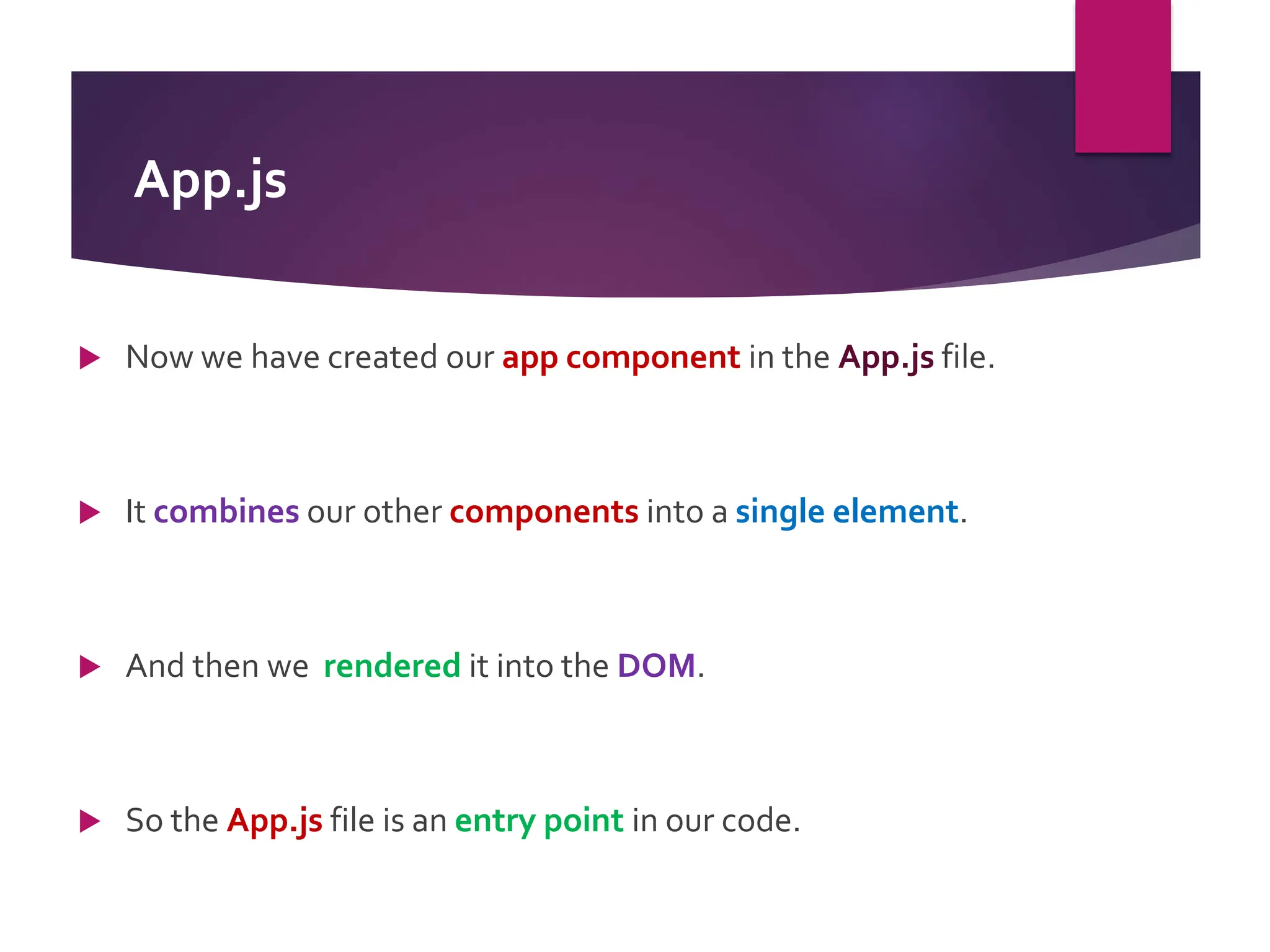 App.js

Now we have created our app component in the App.js file.

It combines our other components into a single element.

And then we rendered it into the DOM.

So the App.js file is an entry point in our code.